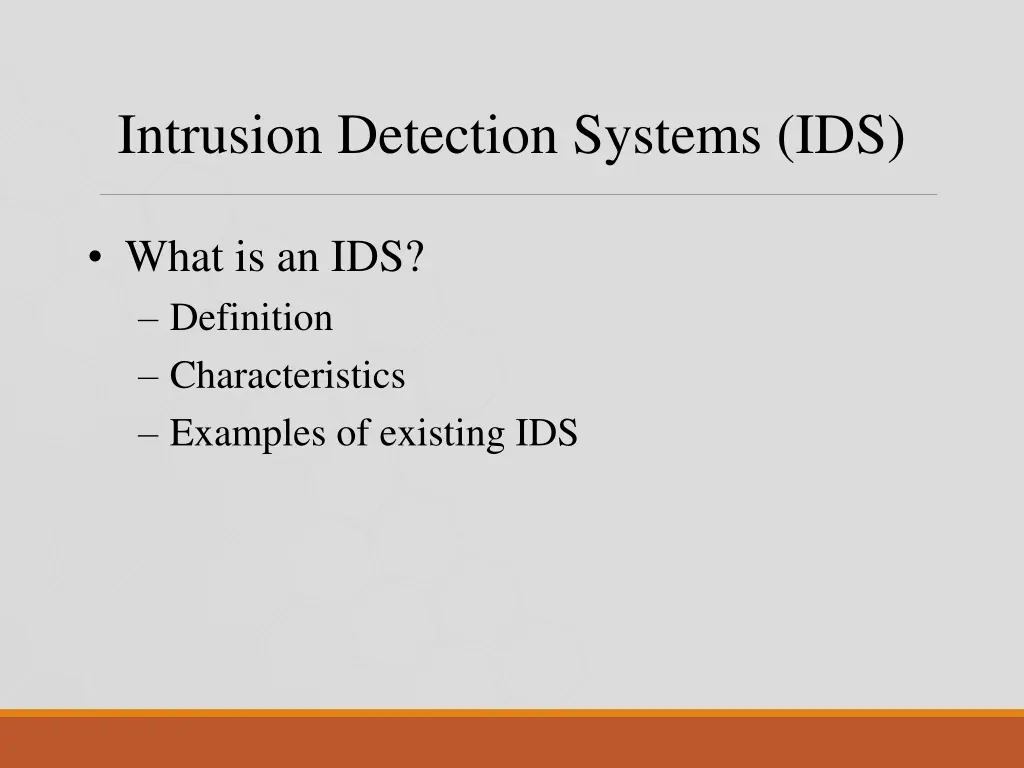 Intrusion Detection Systems (IDS)

• What is an IDS?
– Definition
– Characteristics
– Examples of existing IDS